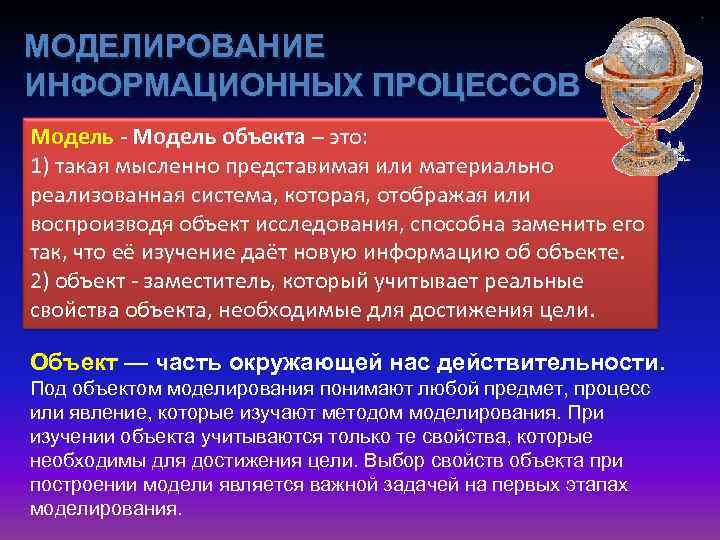 МОДЕЛИРОВАНИЕ ИНФОРМАЦИОННЫХ ПРОЦЕССОВ

Модель - Модель объекта – это:
1) такая мысленно представимая или материально реализованная система, которая, отображая или воспроизводя объект исследования, способна заменить его так, что её изучение даёт новую информацию об объекте.
2) объект - заместитель, который учитывает реальные свойства объекта, необходимые для достижения цели.

Объект — часть окружающей нас действительности.
Под объектом моделирования понимают любой предмет, процесс или явление, которые изучают методом моделирования. При изучении объекта учитываются только те свойства, которые необходимы для достижения цели. Выбор свойств объекта при построении модели является важной задачей на первых этапах моделирования.